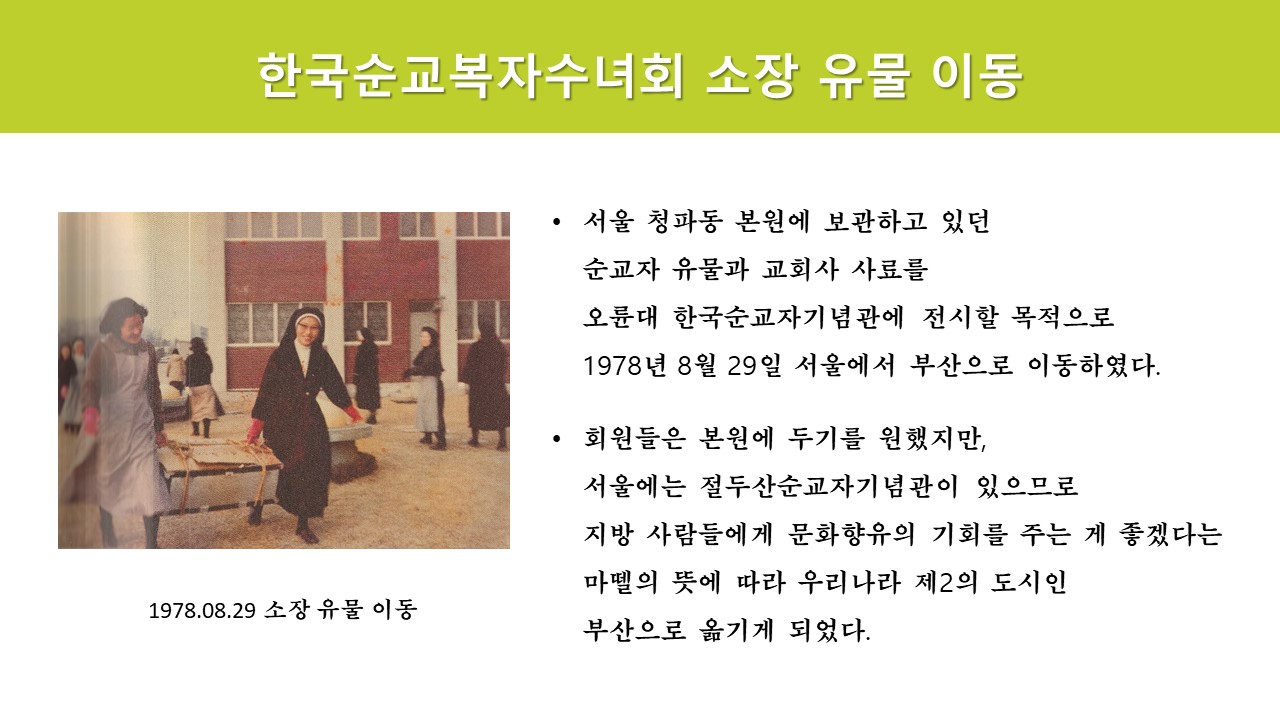 한국순교복자수녀회 소장 유물 이동

1978.08.29 소장 유물 이동

• 서울 청파동 본원에 보관하고 있던 순교자 유물과 교회사 사료를 오륜대 한국순교자기념관에 전시할 목적으로 1978년 8월 29일 서울에서 부산으로 이동하였다.

• 회원들은 본원에 두기를 원했지만, 서울에는 절두산순교자기념관이 있으므로 지방 사람들에게 문화향유의 기회를 주는 게 좋겠다는 마뗄의 뜻에 따라 우리나라 제2의 도시인 부산으로 옮기게 되었다.